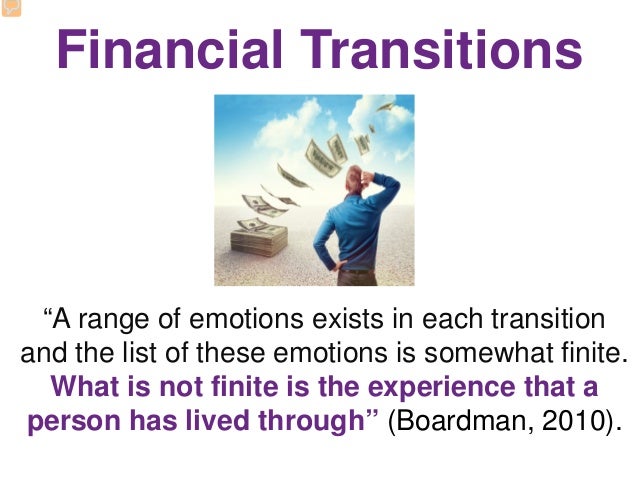 Financial Transitions

“A range of emotions exists in each transition and the list of these emotions is somewhat finite. What is not finite is the experience that a person has lived through” (Boardman, 2010).